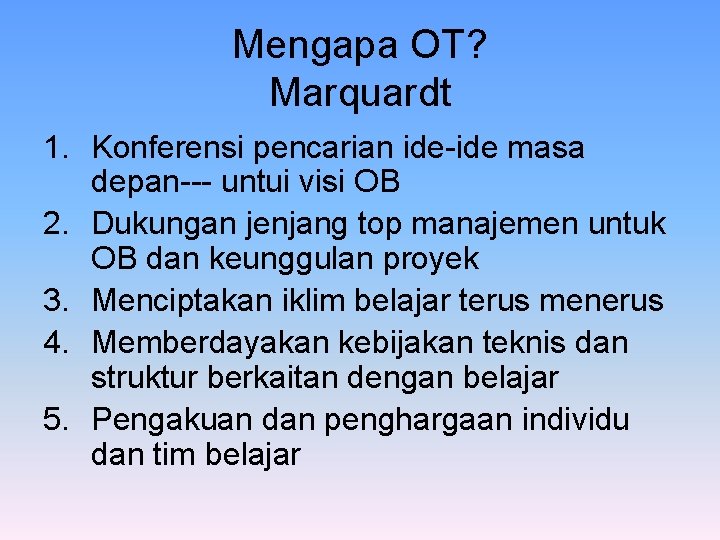 Mengapa OT?
Marquardt

1. Konferensi pencarian ide-ide masa depan--- untui visi OB
2. Dukungan jenjang top manajemen untuk OB dan keunggulan proyek
3. Menciptakan iklim belajar terus menerus
4. Memberdayakan kebijakan teknis dan struktur berkaitan dengan belajar
5. Pengakuan dan penghargaan individu dan tim belajar